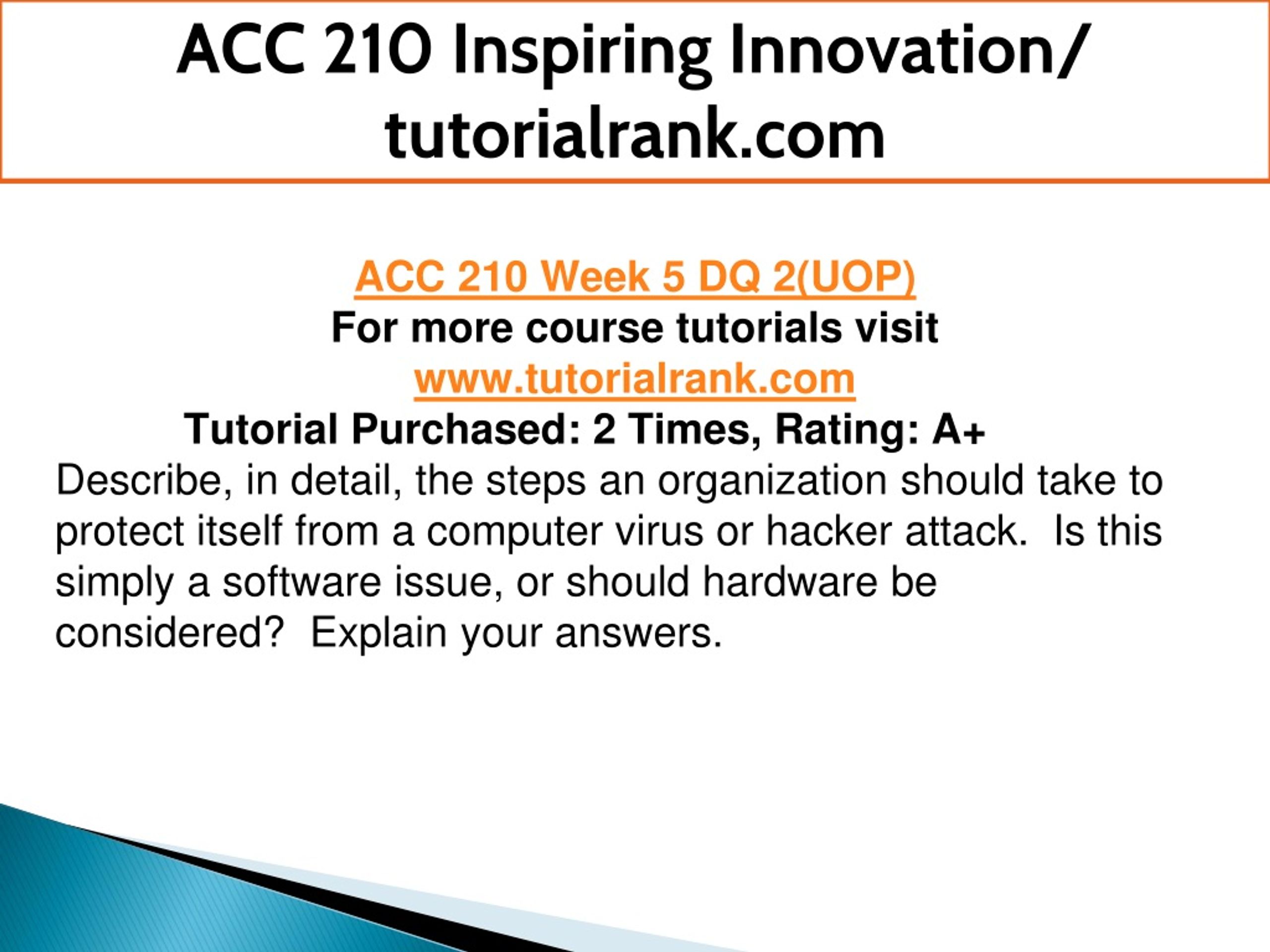 ACC 210 Inspiring Innovation/ tutorialrank.com

ACC 210 Week 5 DQ 2(UOP)
For more course tutorials visit
www.tutorialrank.com
Tutorial Purchased: 2 Times, Rating: A+
Describe, in detail, the steps an organization should take to protect itself from a computer virus or hacker attack. Is this simply a software issue, or should hardware be considered? Explain your answers.